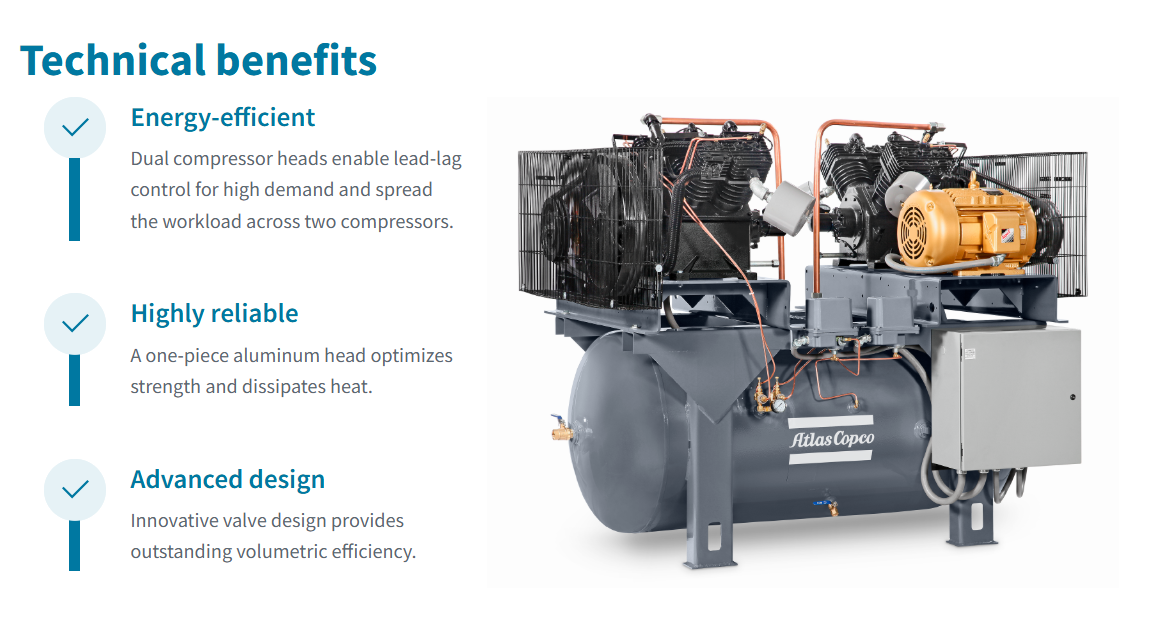 Technical benefits

Energy-efficient

Dual compressor heads enable lead-lag control for high demand and spread the workload across two compressors.

Highly reliable

A one-piece aluminum head optimizes strength and dissipates heat.

Advanced design

Innovative valve design provides outstanding volumetric efficiency.

Atlas Copco